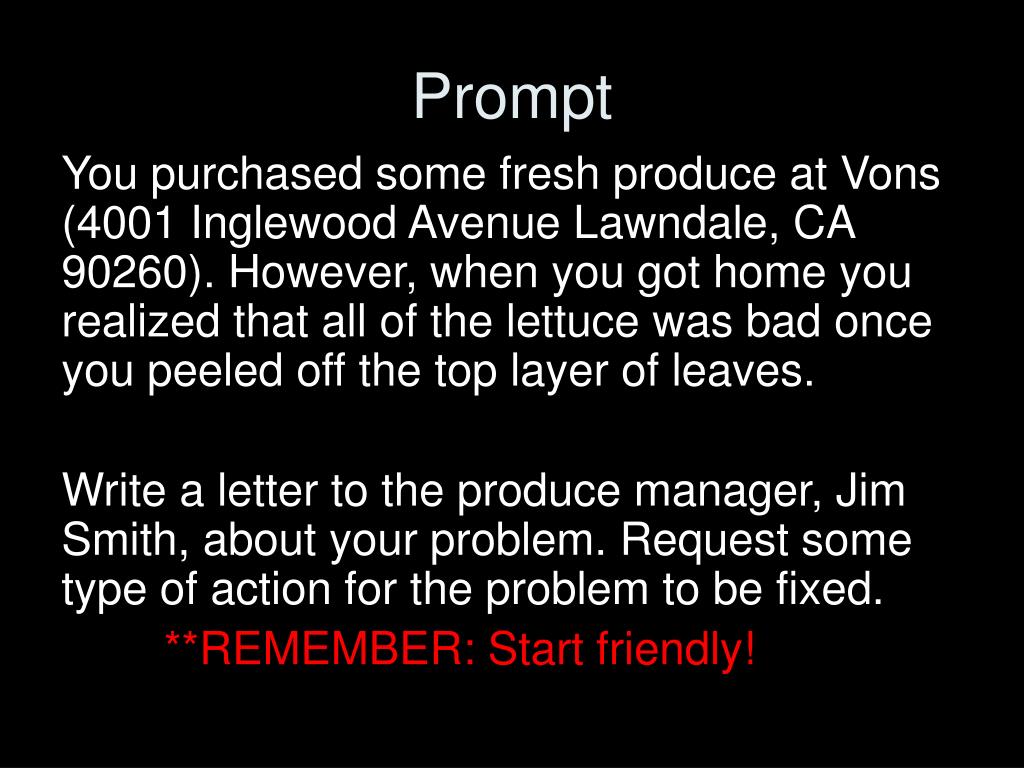 Prompt

You purchased some fresh produce at Vons (4001 Inglewood Avenue Lawndale, CA 90260). However, when you got home you realized that all of the lettuce was bad once you peeled off the top layer of leaves.

Write a letter to the produce manager, Jim Smith, about your problem. Request some type of action for the problem to be fixed.

**REMEMBER: Start friendly!